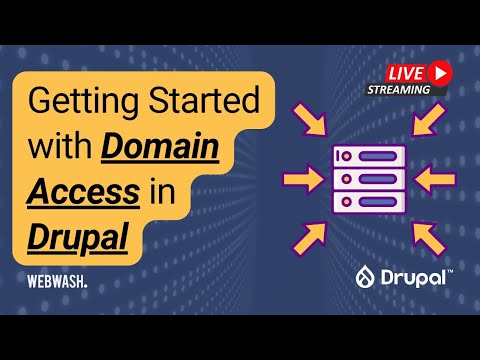 Getting Started with Domain Access in Drupal

LIVE STREAMING

WEBWASH.

Drupal™